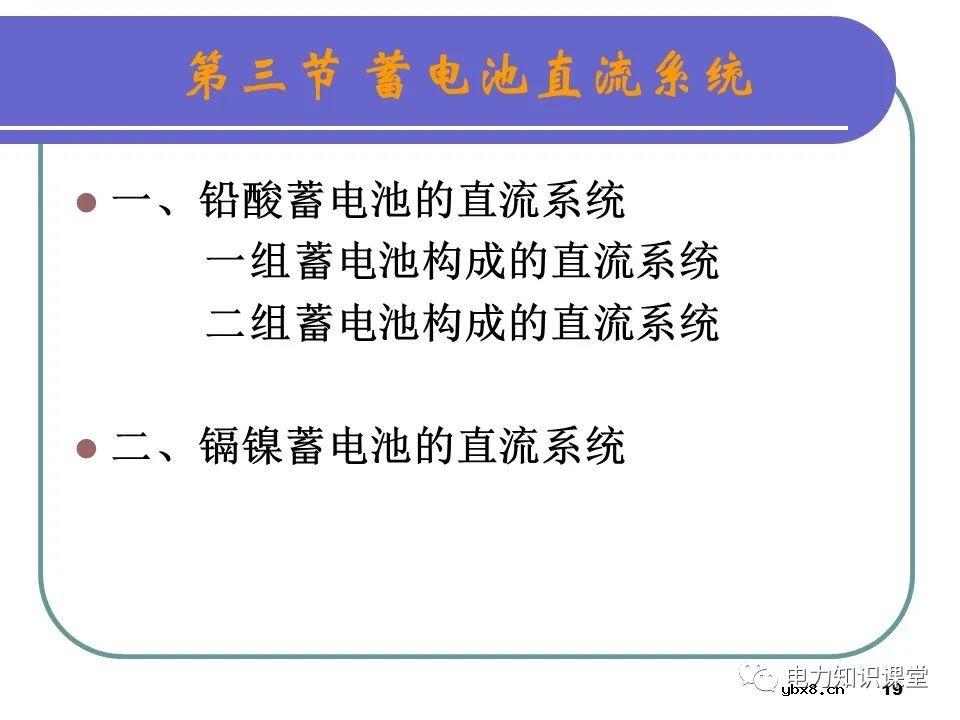 第三节 蓄电池直流系统

一、铅酸蓄电池的直流系统
一组蓄电池构成的直流系统
二组蓄电池构成的直流系统

二、镉镍蓄电池的直流系统

电力知识课堂
ybx8.cn
19